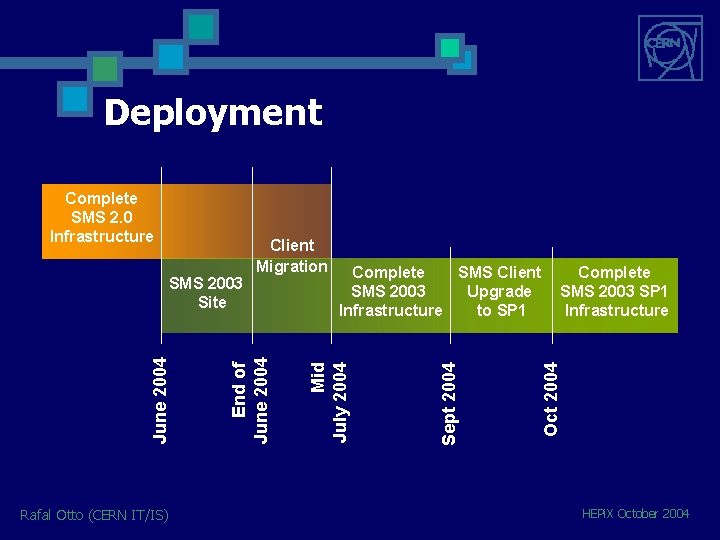 CERN

Deployment

Complete SMS 2.0 Infrastructure

SMS 2003 Site

Client Migration

Complete SMS 2003 Infrastructure

SMS Client Upgrade to SP1

Complete SMS 2003 SP1 Infrastructure

June 2004

End of June 2004

Mid July 2004

Sept 2004

Oct 2004

Rafal Otto (CERN IT/IS)

HEPiX October 2004